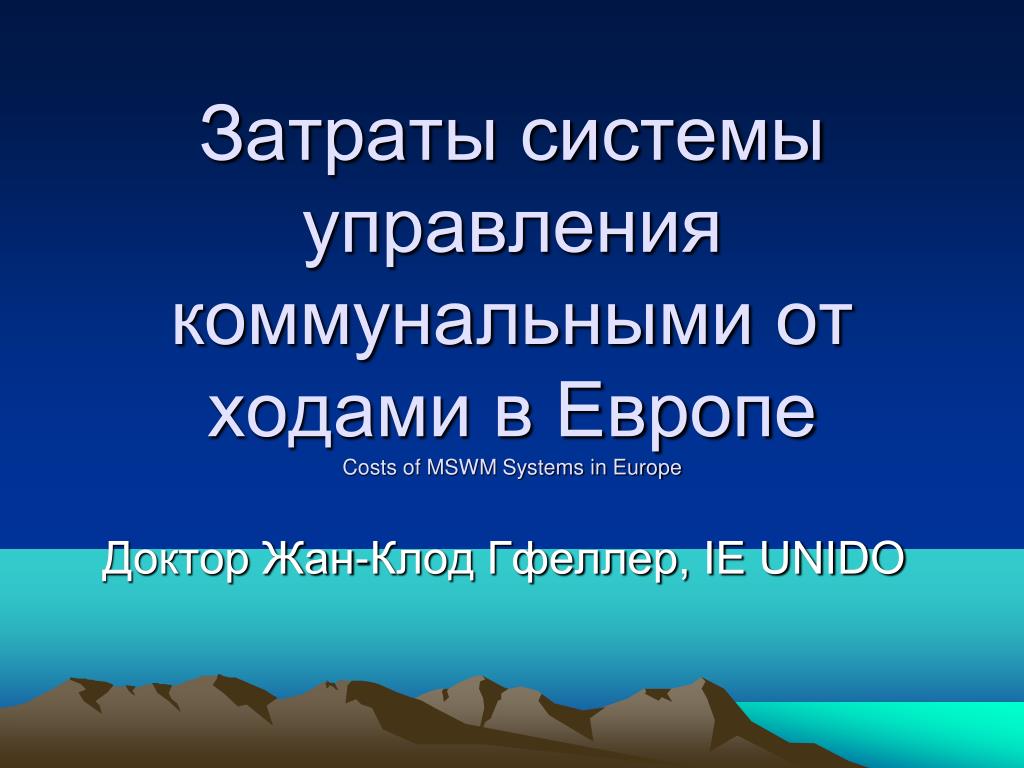 Затраты системы управления коммунальными от ходами в Европе
Costs of MSWM Systems in Europe

Доктор Жан-Клод Гфеллер, IE UNIDO